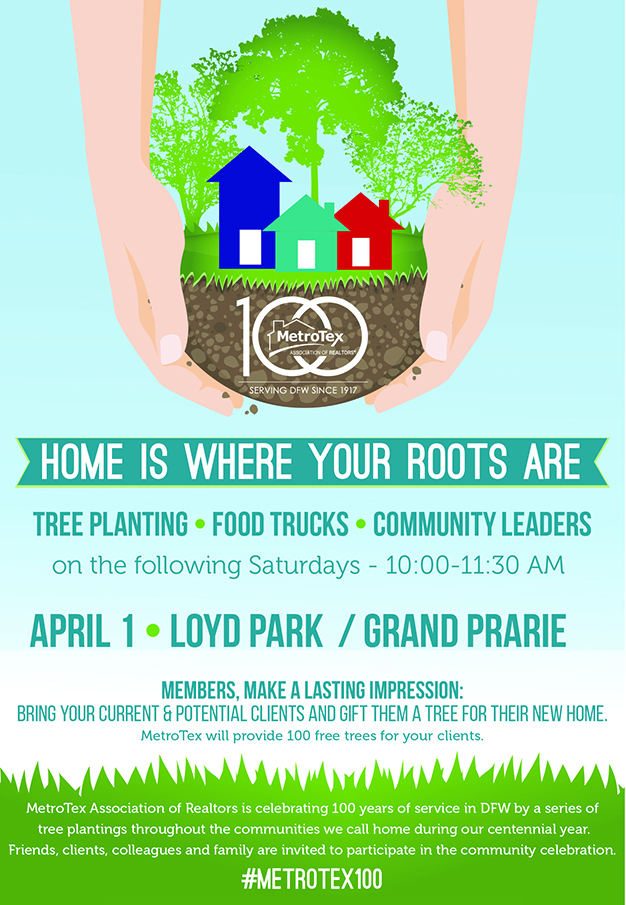 100
MetroTex
ASSOCIATION OF REALTORS®
SERVING DFW SINCE 1917

HOME IS WHERE YOUR ROOTS ARE

TREE PLANTING • FOOD TRUCKS • COMMUNITY LEADERS
on the following Saturdays - 10:00-11:30 AM

APRIL 1 • LOYD PARK / GRAND PRARIE

MEMBERS, MAKE A LASTING IMPRESSION:
BRING YOUR CURRENT & POTENTIAL CLIENTS AND GIFT THEM A TREE FOR THEIR NEW HOME.
MetroTex will provide 100 free trees for your clients.

MetroTex Association of Realtors is celebrating 100 years of service in DFW by a series of tree plantings throughout the communities we call home during our centennial year. Friends, clients, colleagues and family are invited to participate in the community celebration.

#METROTEX100